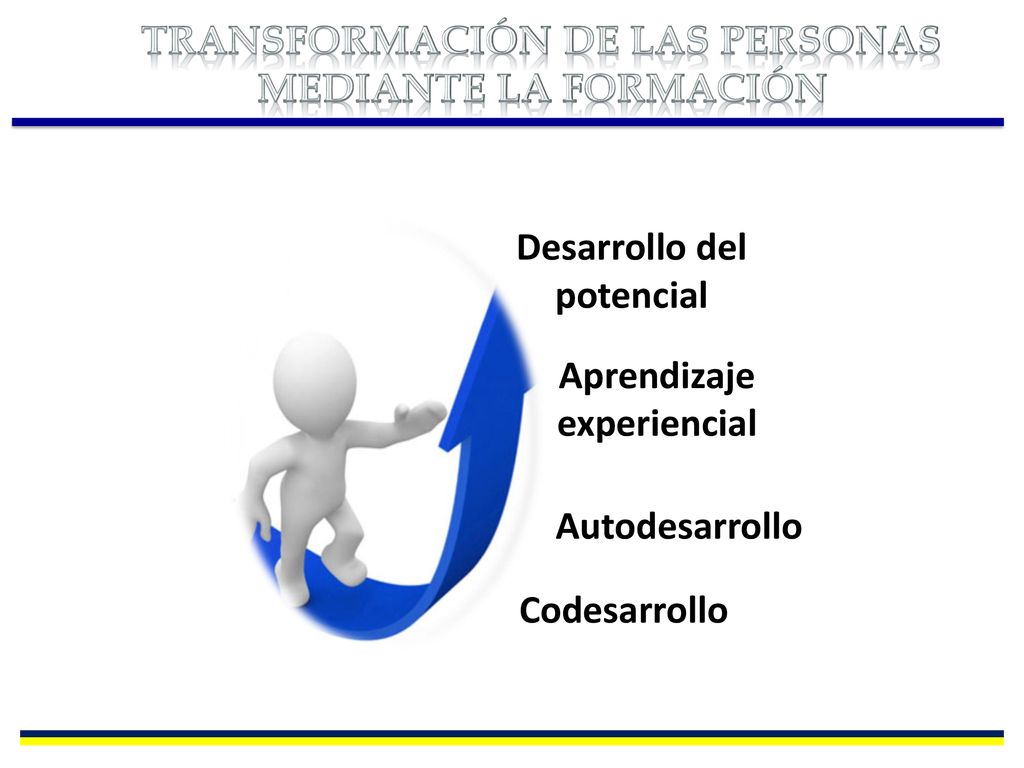 TRANSFORMACIÓN DE LAS PERSONAS MEDIANTE LA FORMACIÓN

Desarrollo del potencial

Aprendizaje experiencial

Autodesarrollo

Codesarrollo